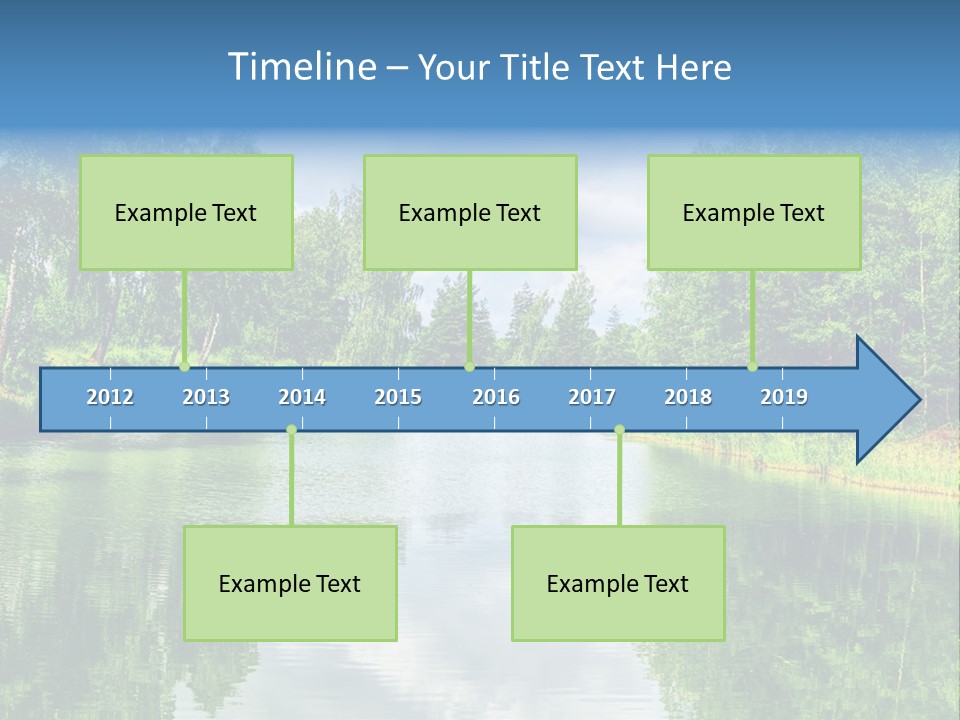 Timeline – Your Title Text Here

Example Text

Example Text

Example Text

2012 2013 2014 2015 2016 2017 2018 2019

Example Text

Example Text